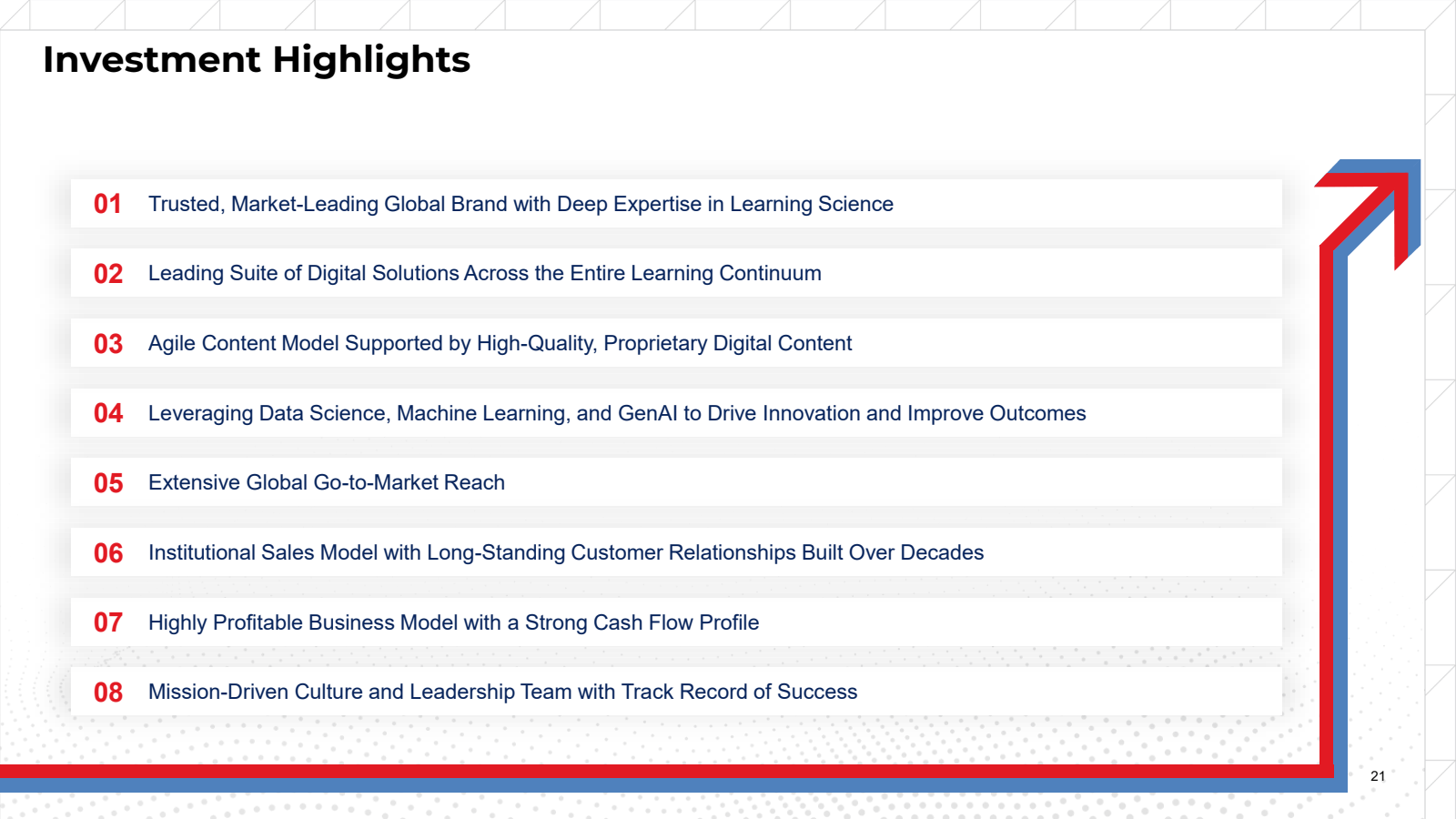 Investment Highlights

01 Trusted, Market-Leading Global Brand with Deep Expertise in Learning Science

02 Leading Suite of Digital Solutions Across the Entire Learning Continuum

03 Agile Content Model Supported by High-Quality, Proprietary Digital Content

04 Leveraging Data Science, Machine Learning, and GenAI to Drive Innovation and Improve Outcomes

05 Extensive Global Go-to-Market Reach

06 Institutional Sales Model with Long-Standing Customer Relationships Built Over Decades

07 Highly Profitable Business Model with a Strong Cash Flow Profile

08 Mission-Driven Culture and Leadership Team with Track Record of Success

21